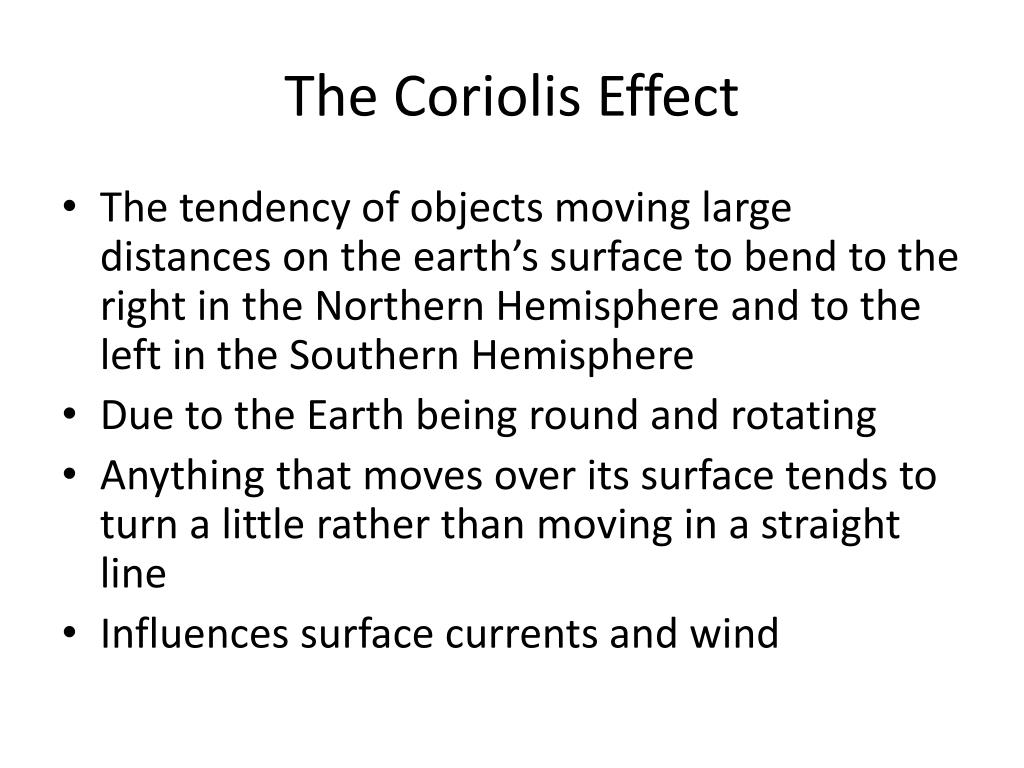 The Coriolis Effect

• The tendency of objects moving large distances on the earth’s surface to bend to the right in the Northern Hemisphere and to the left in the Southern Hemisphere
• Due to the Earth being round and rotating
• Anything that moves over its surface tends to turn a little rather than moving in a straight line
• Influences surface currents and wind